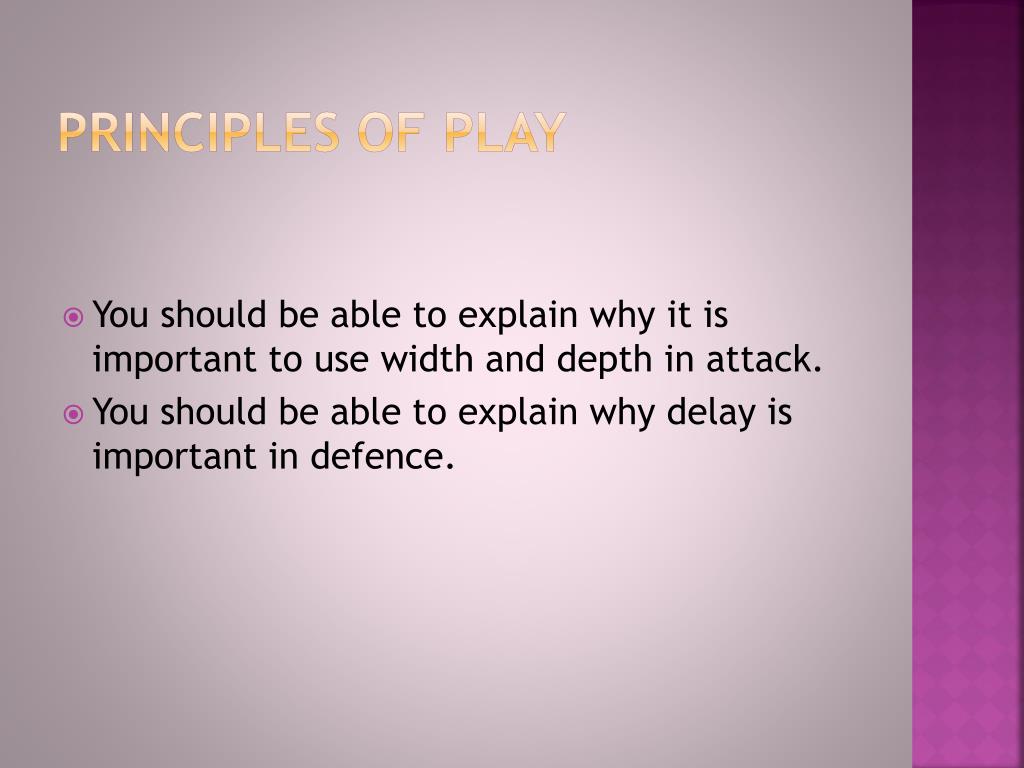 PRINCIPLES OF PLAY

You should be able to explain why it is important to use width and depth in attack.

You should be able to explain why delay is important in defence.